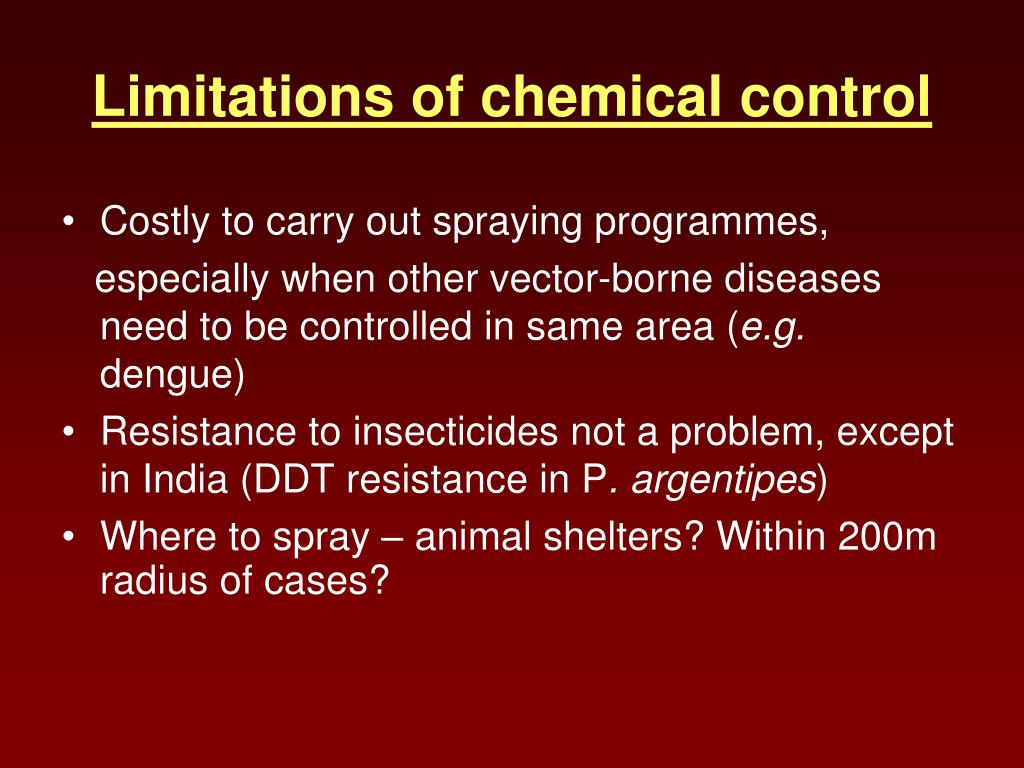 Limitations of chemical control

• Costly to carry out spraying programmes, especially when other vector-borne diseases need to be controlled in same area (e.g. dengue)
• Resistance to insecticides not a problem, except in India (DDT resistance in P. argentipes)
• Where to spray – animal shelters? Within 200m radius of cases?